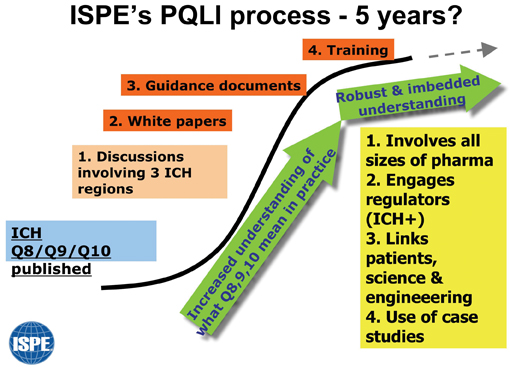 ISPE's PQLI process - 5 years?

4. Training

3. Guidance documents

2. White papers

1. Discussions involving 3 ICH regions

ICH Q8/Q9/Q10 published

Increased understanding of what Q8,9,10 mean in practice

Robust & imbedded understanding

1. Involves all sizes of pharma
2. Engages regulators (ICH+)
3. Links patients, science & engineeering
4. Use of case studies

ISPE